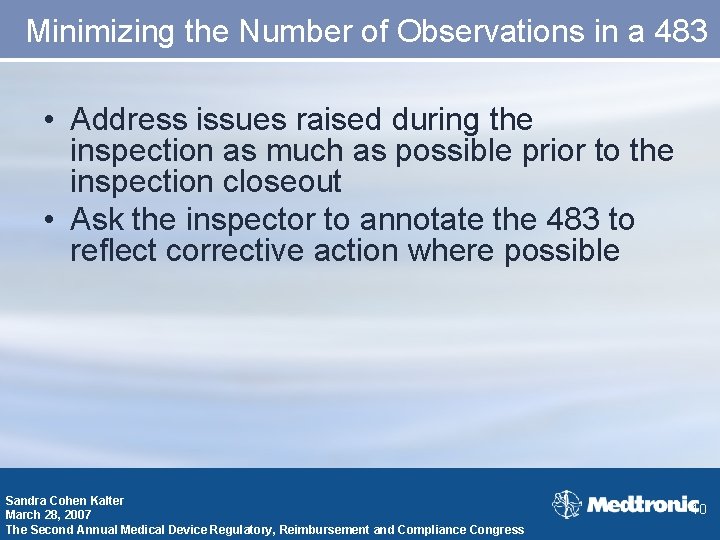 Minimizing the Number of Observations in a 483

• Address issues raised during the inspection as much as possible prior to the inspection closeout
• Ask the inspector to annotate the 483 to reflect corrective action where possible

Sandra Cohen Kalter
March 28, 2007
The Second Annual Medical Device Regulatory, Reimbursement and Compliance Congress

Medtronic

10